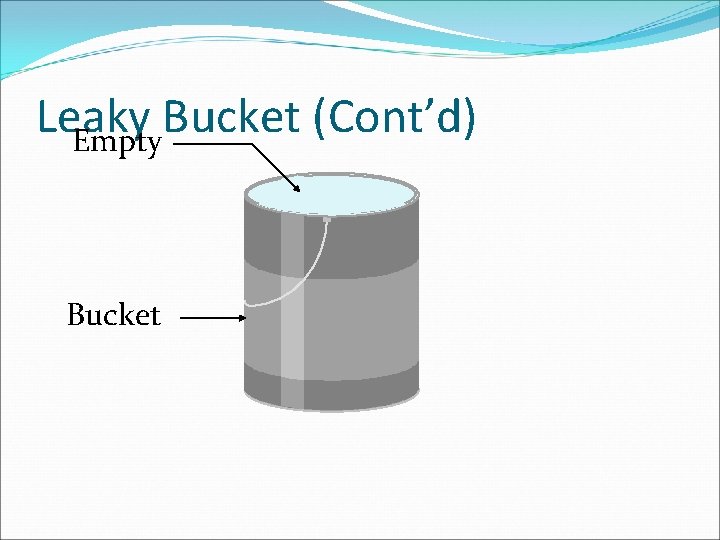 Leaky Bucket (Cont’d)

Empty

Bucket